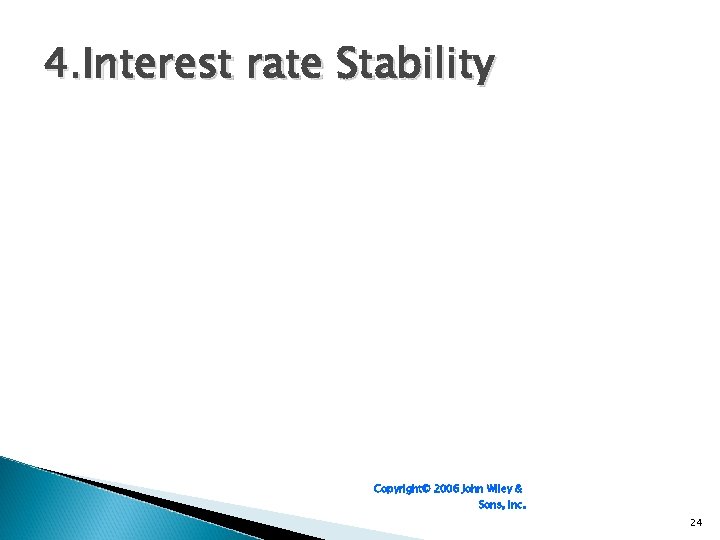 4.Interest rate Stability

Copyright© 2006 John Wiley & Sons, Inc.

24